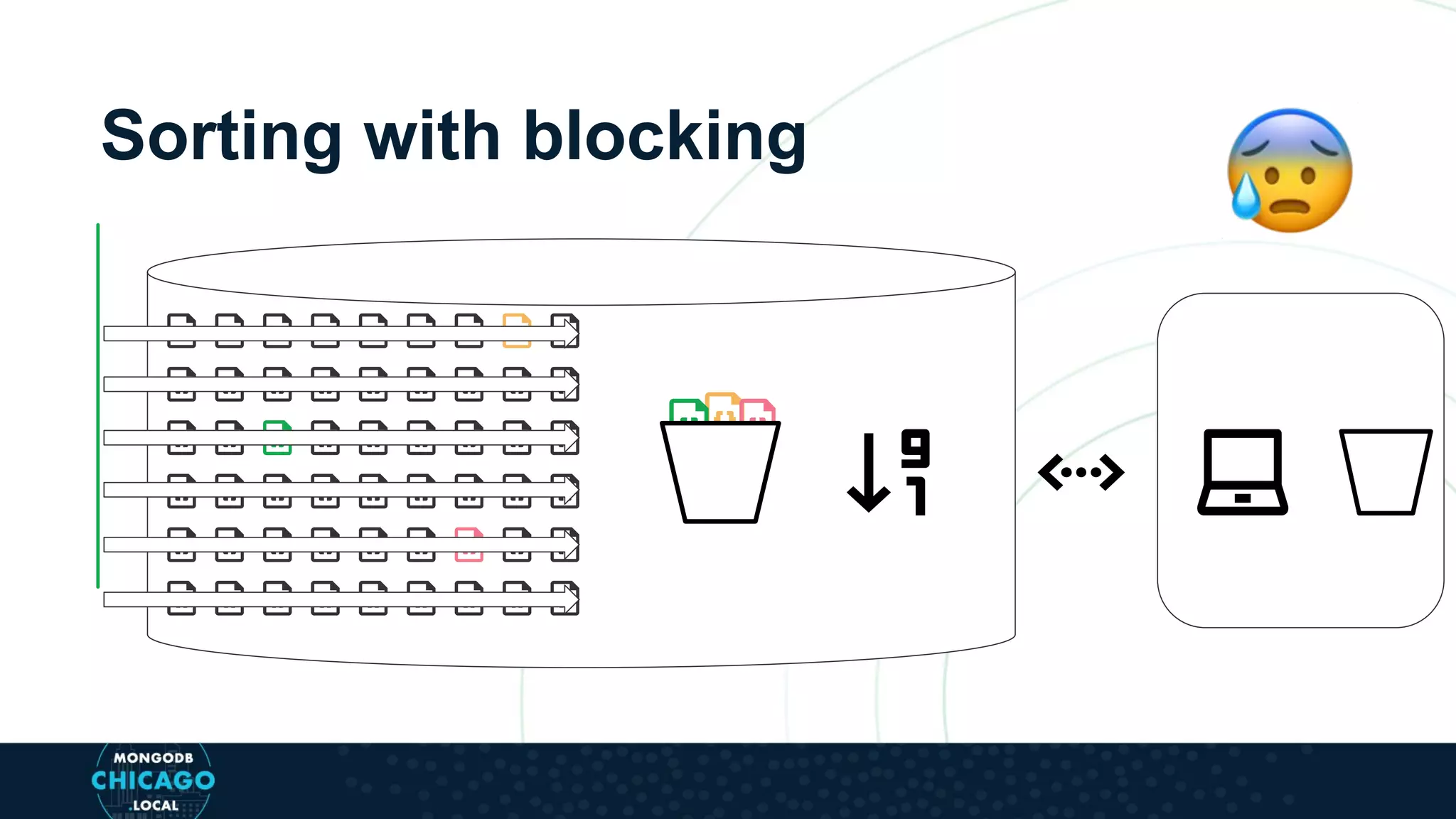 Sorting with blocking

9
1

MONGODB
CHICAGO
.LOCAL